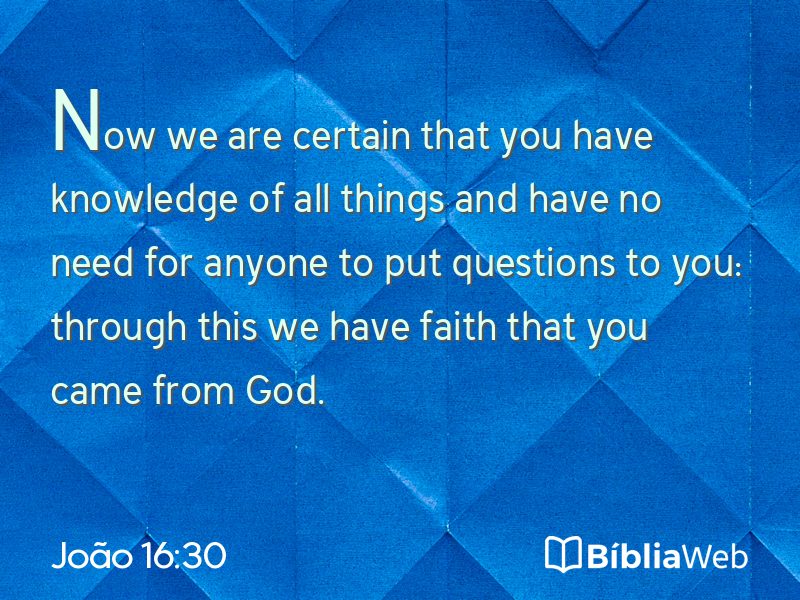 Now we are certain that you have knowledge of all things and have no need for anyone to put questions to you: through this we have faith that you came from God.

João 16:30

BíbliaWeb